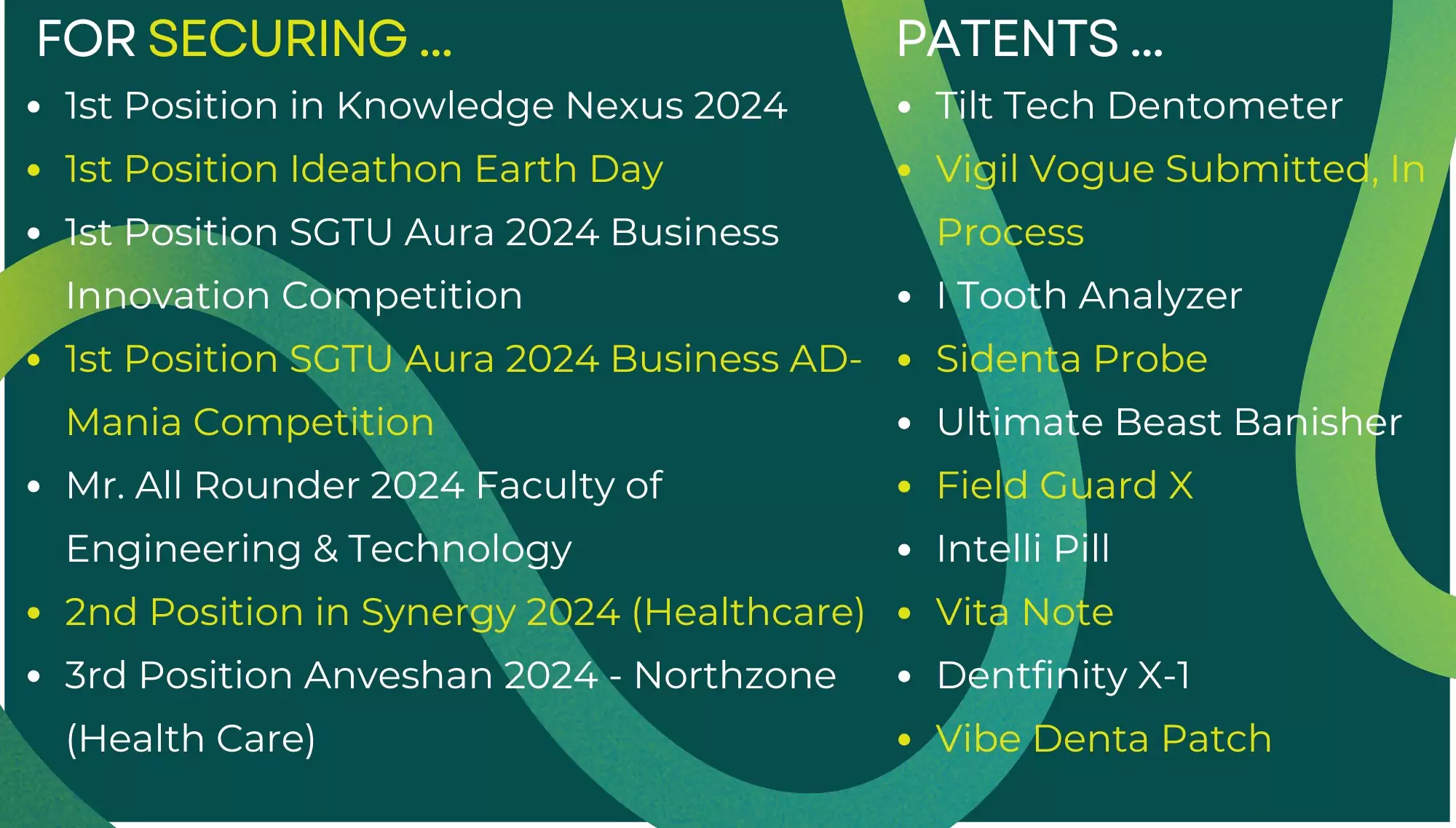 FOR SECURING ...

- 1st Position in Knowledge Nexus 2024
- 1st Position Ideathon Earth Day
- 1st Position SGTU Aura 2024 Business Innovation Competition
- 1st Position SGTU Aura 2024 Business AD-Mania Competition
- Mr. All Rounder 2024 Faculty of Engineering & Technology
- 2nd Position in Synergy 2024 (Healthcare)
- 3rd Position Anveshan 2024 - Northzone (Health Care)

PATENTS ...

- Tilt Tech Dentometer
- Vigil Vogue Submitted, In Process
- I Tooth Analyzer
- Sidenta Probe
- Ultimate Beast Banisher
- Field Guard X
- Intelli Pill
- Vita Note
- Dentfinity X-1
- Vibe Denta Patch